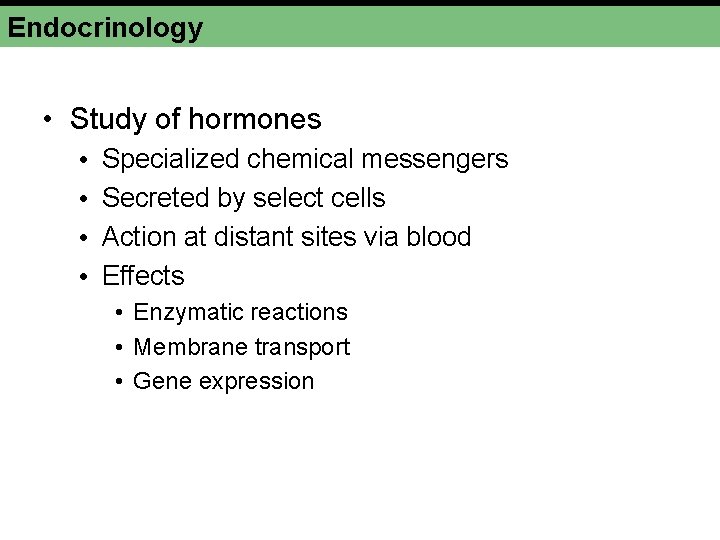 Endocrinology

• Study of hormones
  • Specialized chemical messengers
  • Secreted by select cells
  • Action at distant sites via blood
  • Effects
    • Enzymatic reactions
    • Membrane transport
    • Gene expression